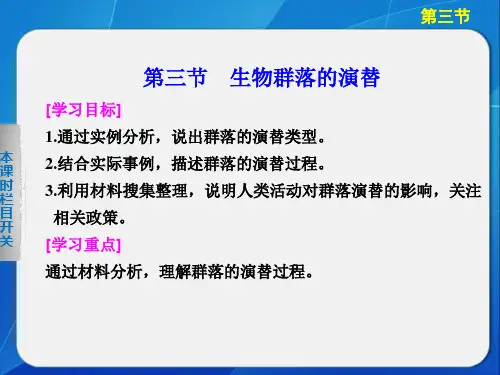 第三节

本课时栏目开关

第三节　生物群落的演替

[学习目标]

1.通过实例分析，说出群落的演替类型。

2.结合实际事例，描述群落的演替过程。

3.利用材料搜集整理，说明人类活动对群落演替的影响，关注相关政策。

[学习重点]

通过材料分析，理解群落的演替过程。